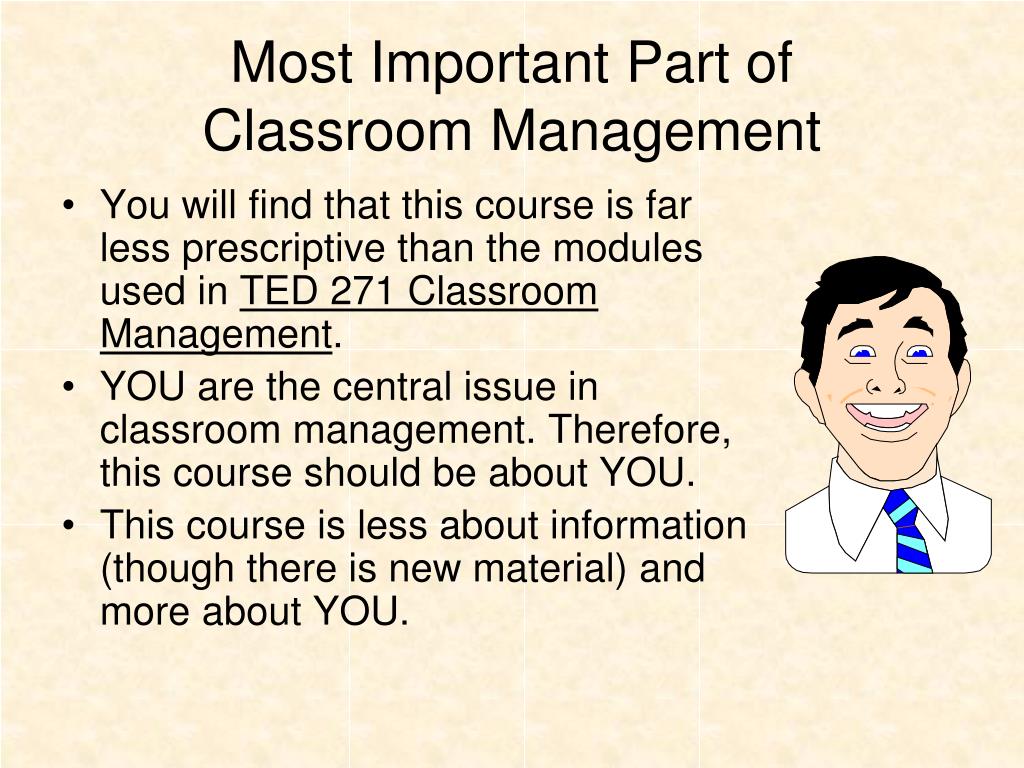 Most Important Part of Classroom Management

• You will find that this course is far less prescriptive than the modules used in TED 271 Classroom Management.
• YOU are the central issue in classroom management. Therefore, this course should be about YOU.
• This course is less about information (though there is new material) and more about YOU.